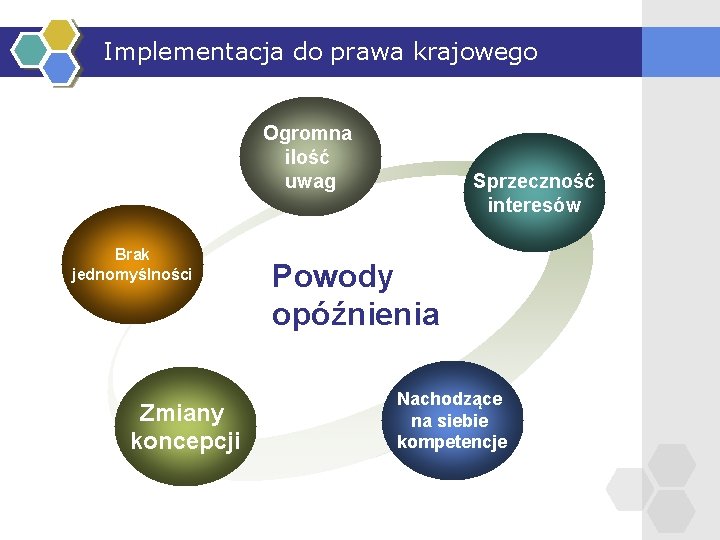 Implementacja do prawa krajowego

Ogromna ilość uwag

Sprzeczność interesów

Brak jednomyślności

Powody opóźnienia

Zmiany koncepcji

Nachodzące na siebie kompetencje